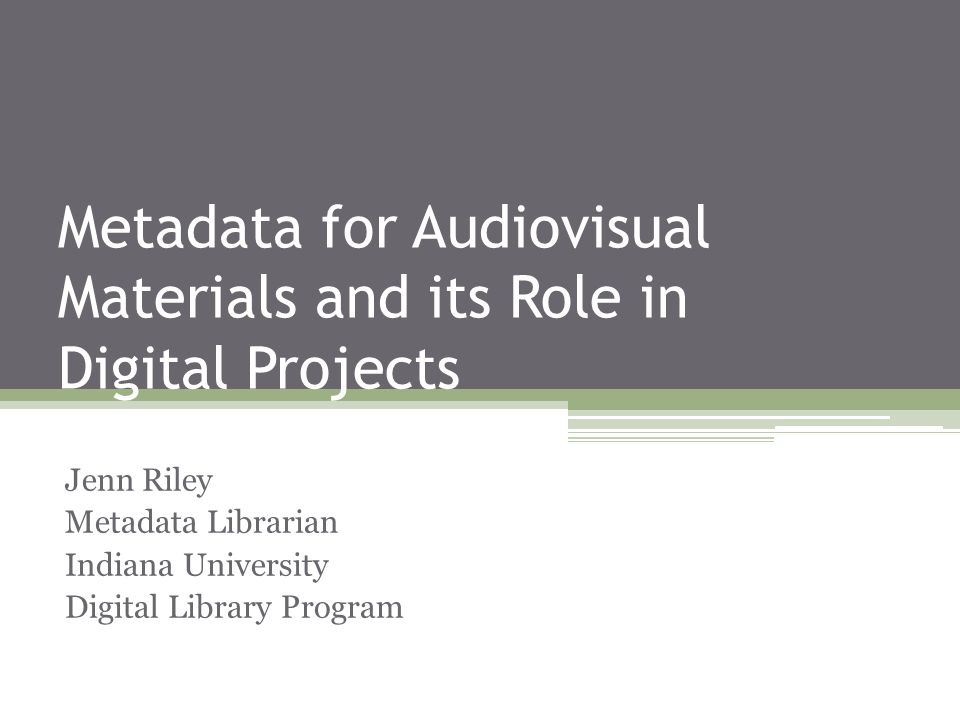 Metadata for Audiovisual Materials and its Role in Digital Projects

Jenn Riley
Metadata Librarian
Indiana University
Digital Library Program